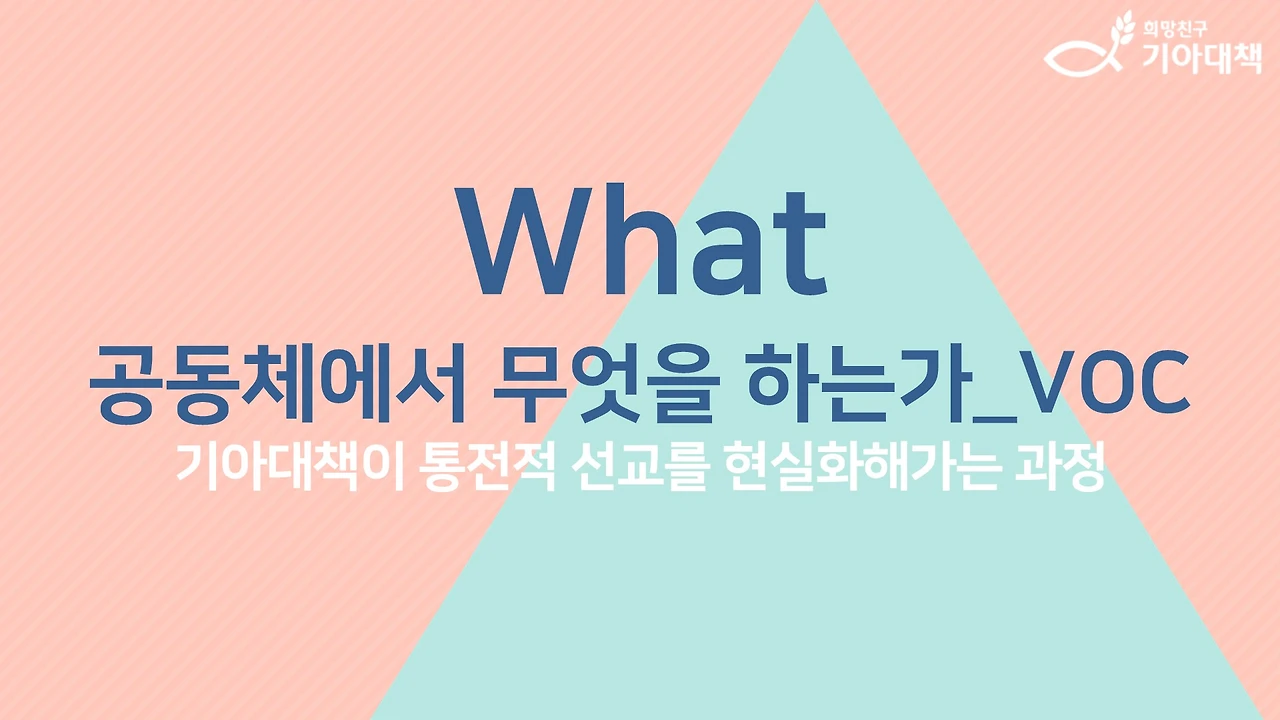 희망친구
기아대책

What
공동체에서 무엇을 하는가_VOC
기아대책이 통전적 선교를 현실화해가는 과정